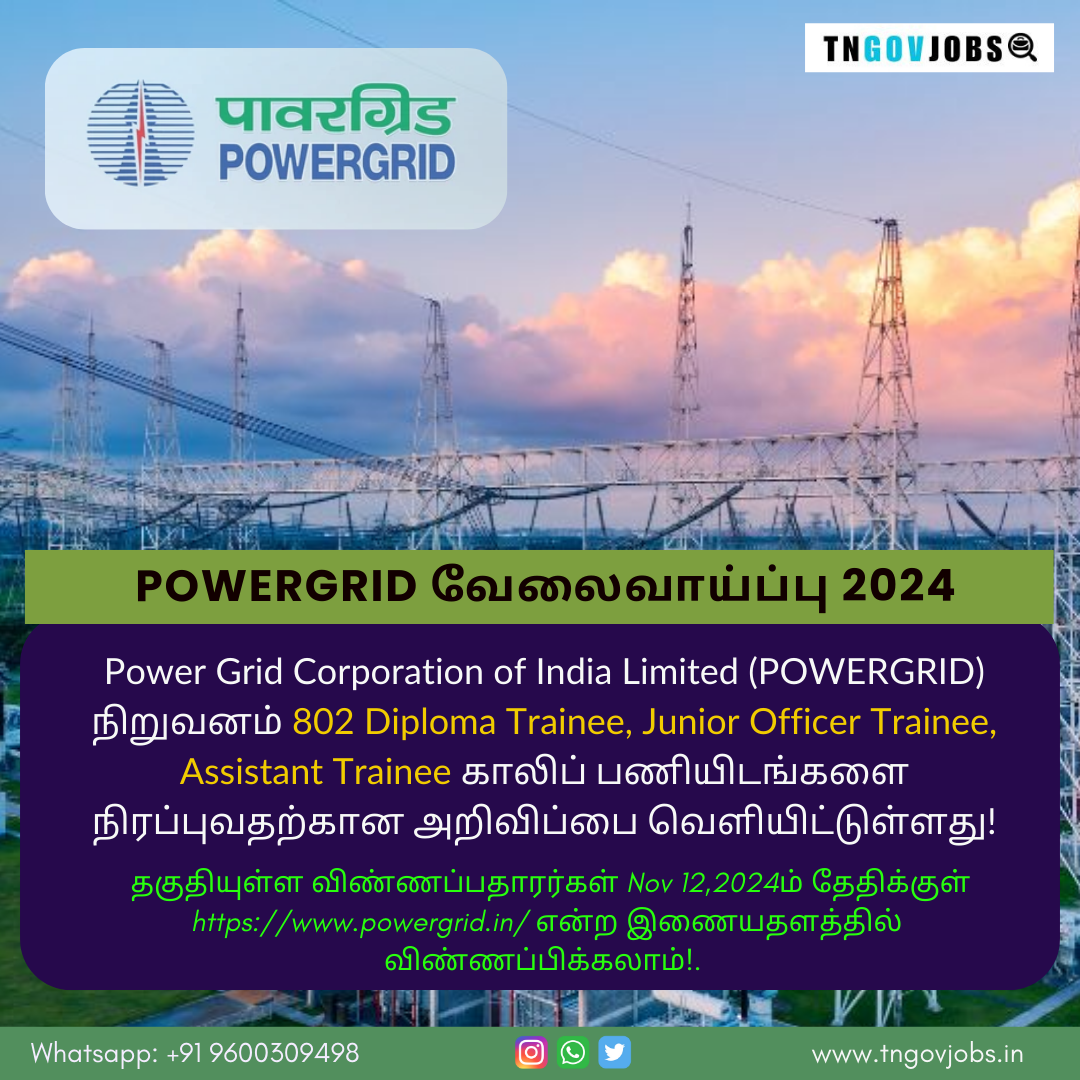 TNGOVJOBS

पावरग्रिड
POWERGRID

POWERGRID வேலைவாய்ப்பு 2024

Power Grid Corporation of India Limited (POWERGRID) நிறுவனம் 802 Diploma Trainee, Junior Officer Trainee, Assistant Trainee காலிப் பணியிடங்களை நிரப்புவதற்கான அறிவிப்பை வெளியிட்டுள்ளது!

தகுதியுள்ள விண்ணப்பதாரர்கள் Nov 12,2024ம் தேதிக்குள் https://www.powergrid.in/ என்ற இணையதளத்தில் விண்ணப்பிக்கலாம்!.

Whatsapp: +91 9600309498

www.tngovjobs.in